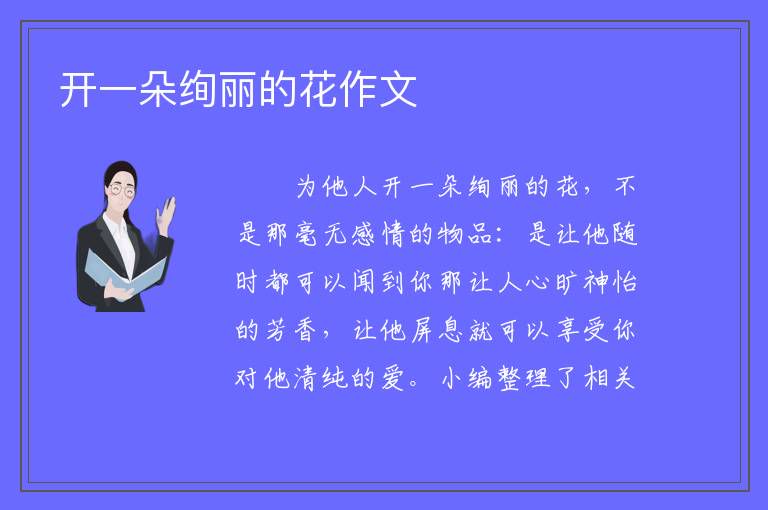 开一朵绚丽的花作文

为他人开一朵绚丽的花，不是那毫无感情的物品：是让他随时都可以闻到你那让人心旷神怡的芳香，让他屏息就可以享受你对他清纯的爱。小编整理了相关